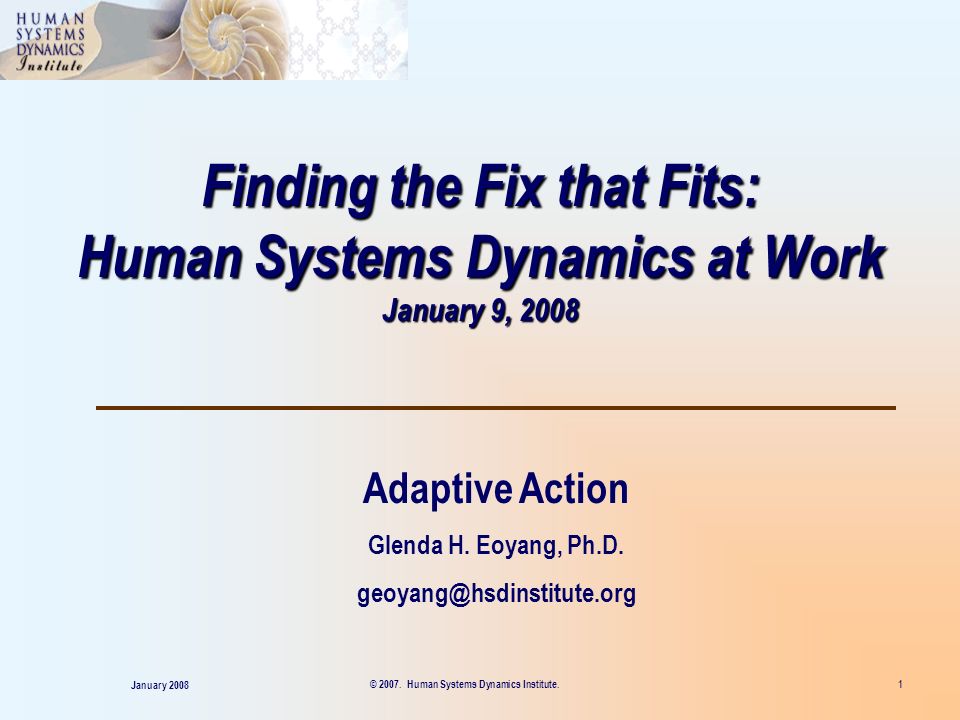 HUMAN SYSTEMS DYNAMICS Institute

Finding the Fix that Fits:
Human Systems Dynamics at Work
January 9, 2008

Adaptive Action
Glenda H. Eoyang, Ph.D.
geoyang@hsdinstitute.org

January 2008

© 2007. Human Systems Dynamics Institute.

1